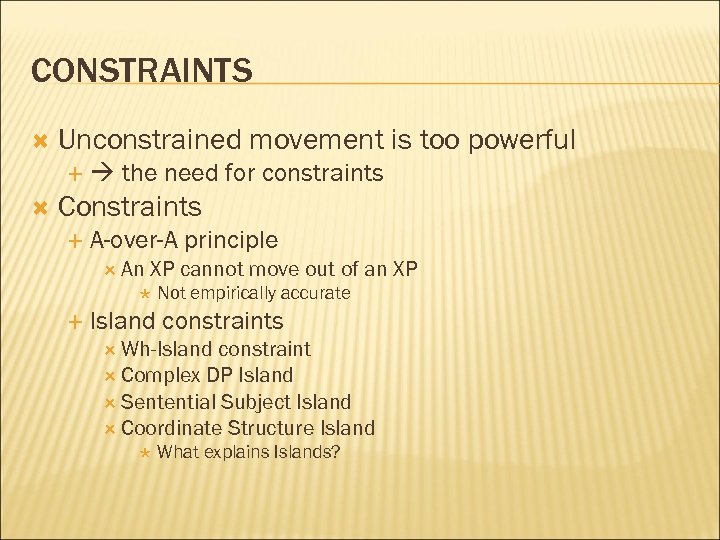 CONSTRAINTS

Unconstrained movement is too powerful
→ the need for constraints

Constraints
A-over-A principle
An XP cannot move out of an XP
Not empirically accurate
Island constraints
Wh-Island constraint
Complex DP Island
Sentential Subject Island
Coordinate Structure Island
What explains Islands?